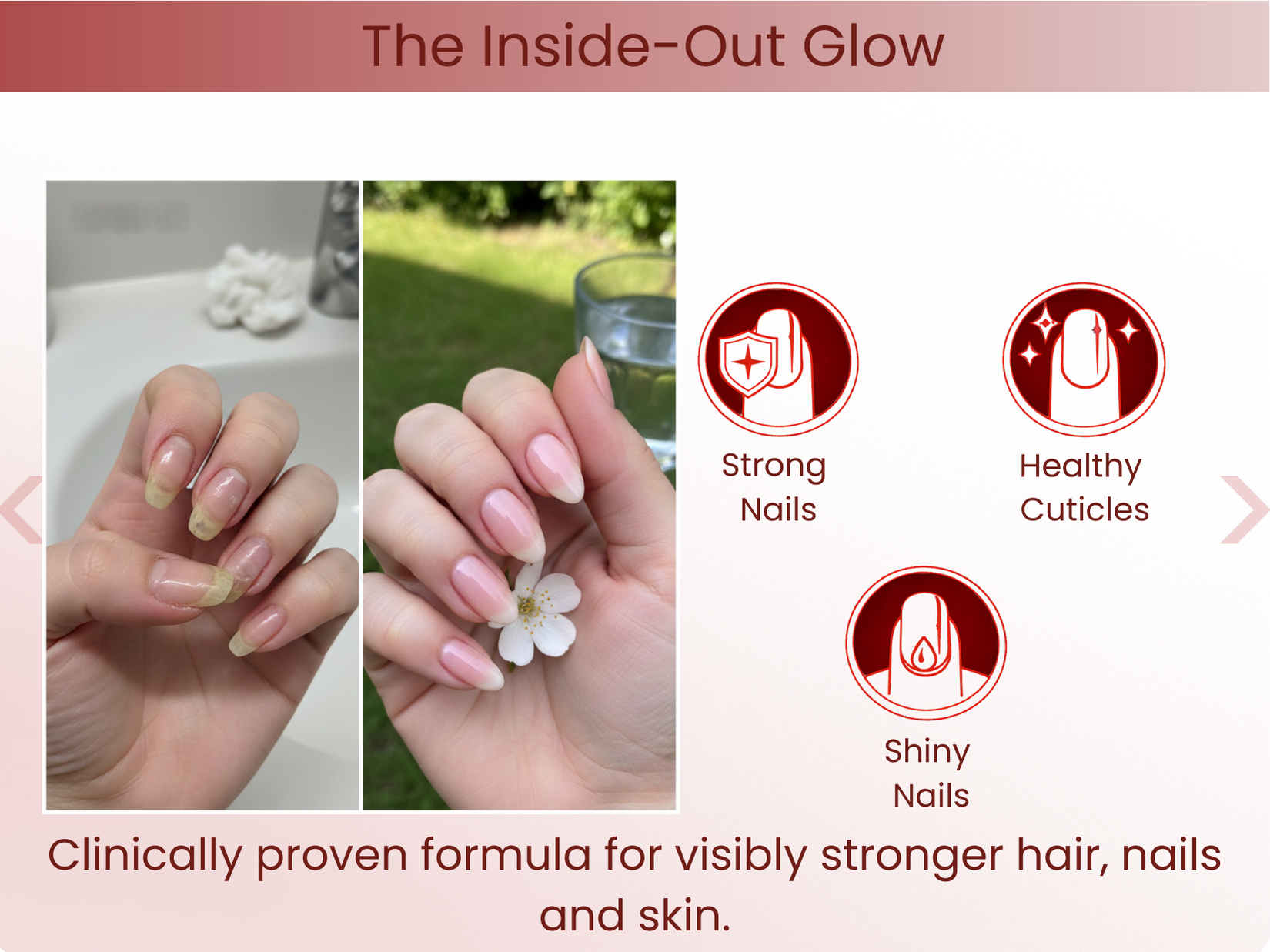 The Inside-Out Glow

Strong Nails

Healthy Cuticles

Shiny Nails

Clinically proven formula for visibly stronger hair, nails and skin.